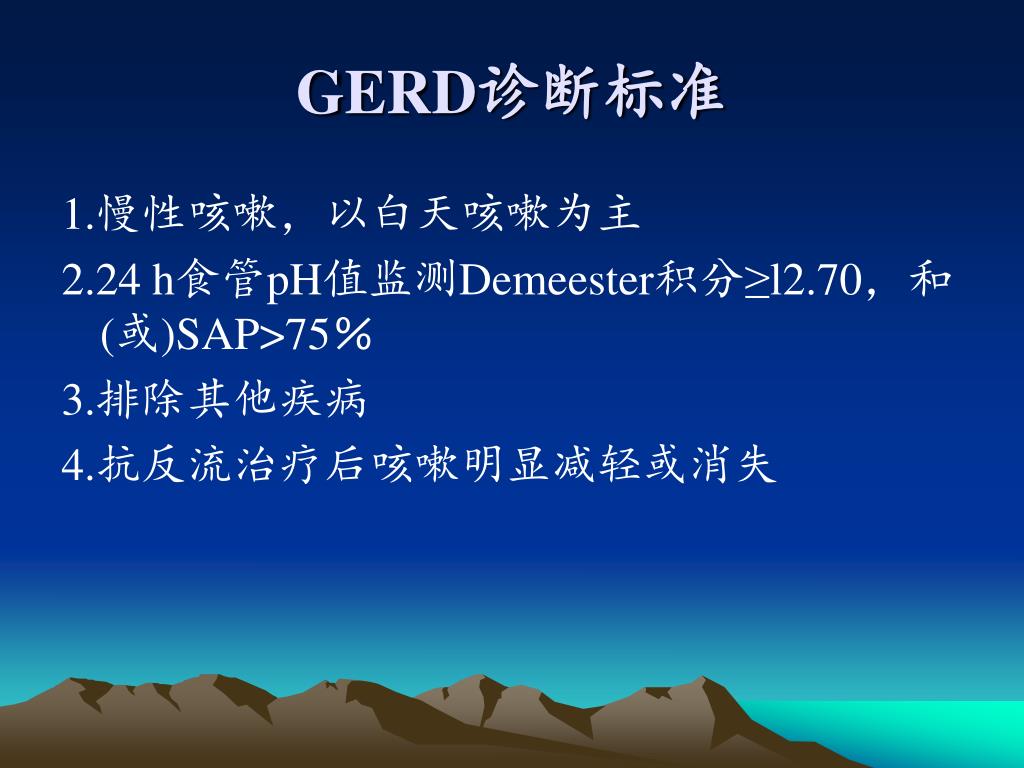 GERD诊断标准

1.慢性咳嗽，以白天咳嗽为主

2.24 h食管pH值监测Demeester积分≥l2.70，和(或)SAP>75％

3.排除其他疾病

4.抗反流治疗后咳嗽明显减轻或消失